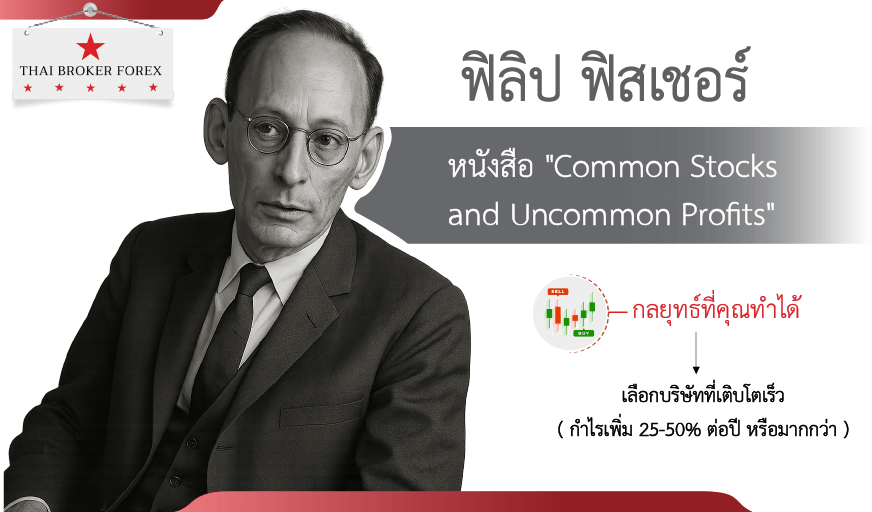 THAI BROKER FOREX

ฟิลิป ฟิสเชอร์

หนังสือ "Common Stocks and Uncommon Profits"

SELL

BUY

กลยุทธ์ที่คุณทำได้

เลือกบริษัทที่เติบโตเร็ว
( กำไรเพิ่ม 25-50% ต่อปี หรือมากกว่า )